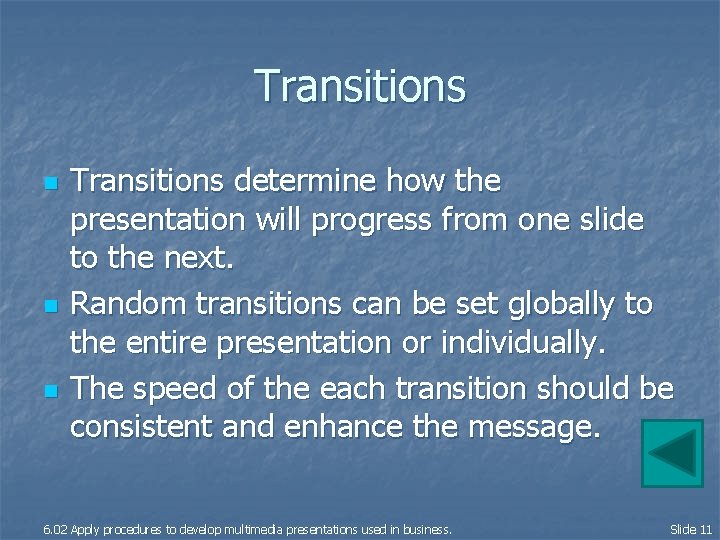 Transitions

Transitions determine how the presentation will progress from one slide to the next.

Random transitions can be set globally to the entire presentation or individually.

The speed of the each transition should be consistent and enhance the message.

6.02 Apply procedures to develop multimedia presentations used in business.

Slide 11